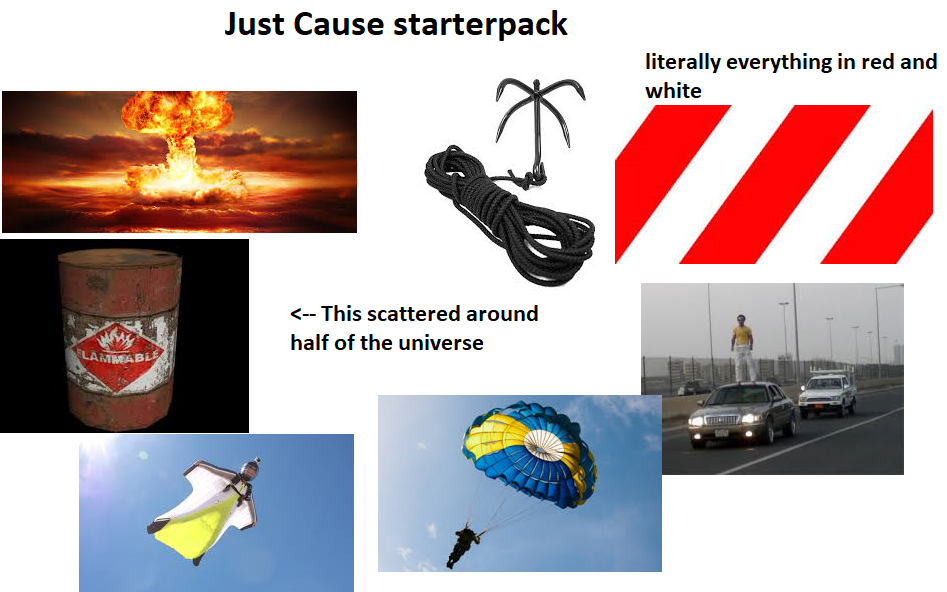 Just Cause starterpack

literally everything in red and white

FLAMMABLE

<-- This scattered around half of the universe